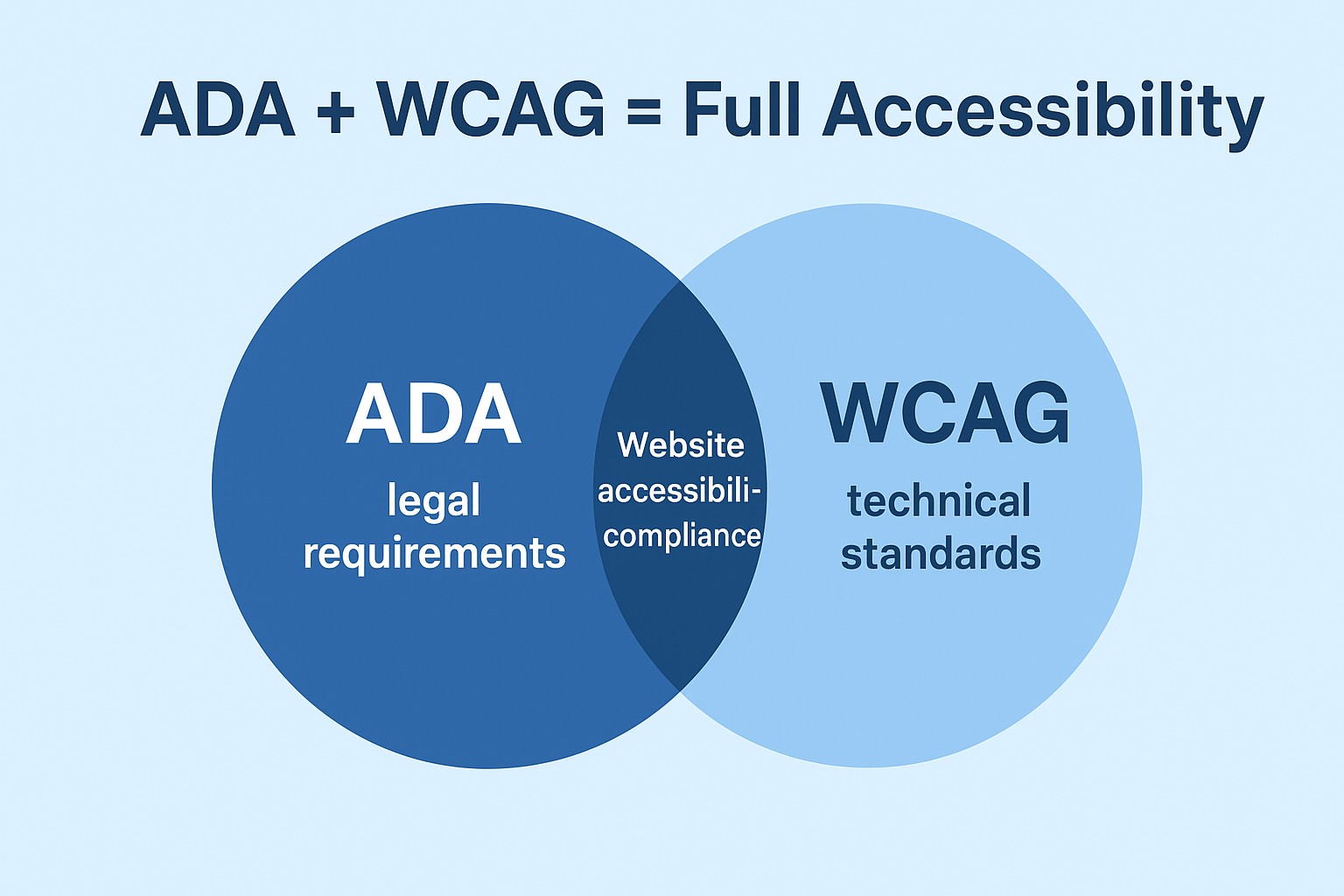 ADA + WCAG = Full Accessibility

ADA
legal requirements

Website accessibili-compliance

WCAG
technical standards